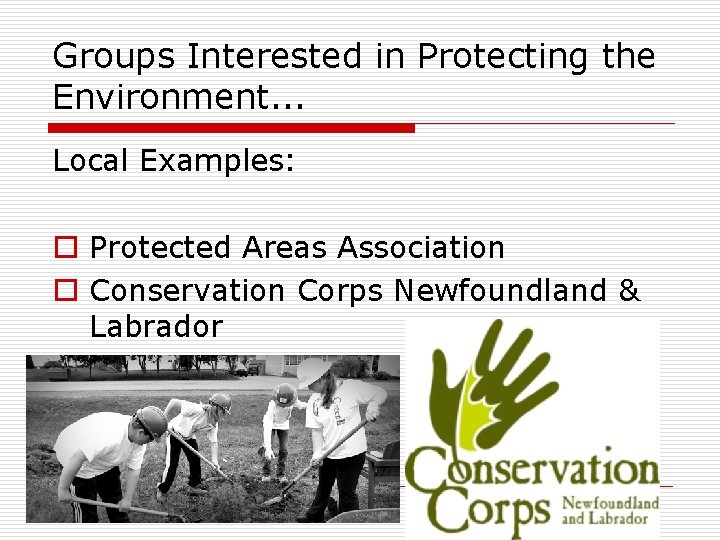 Groups Interested in Protecting the Environment...

Local Examples:

Protected Areas Association

Conservation Corps Newfoundland & Labrador

Conservation Corps Newfoundland and Labrador